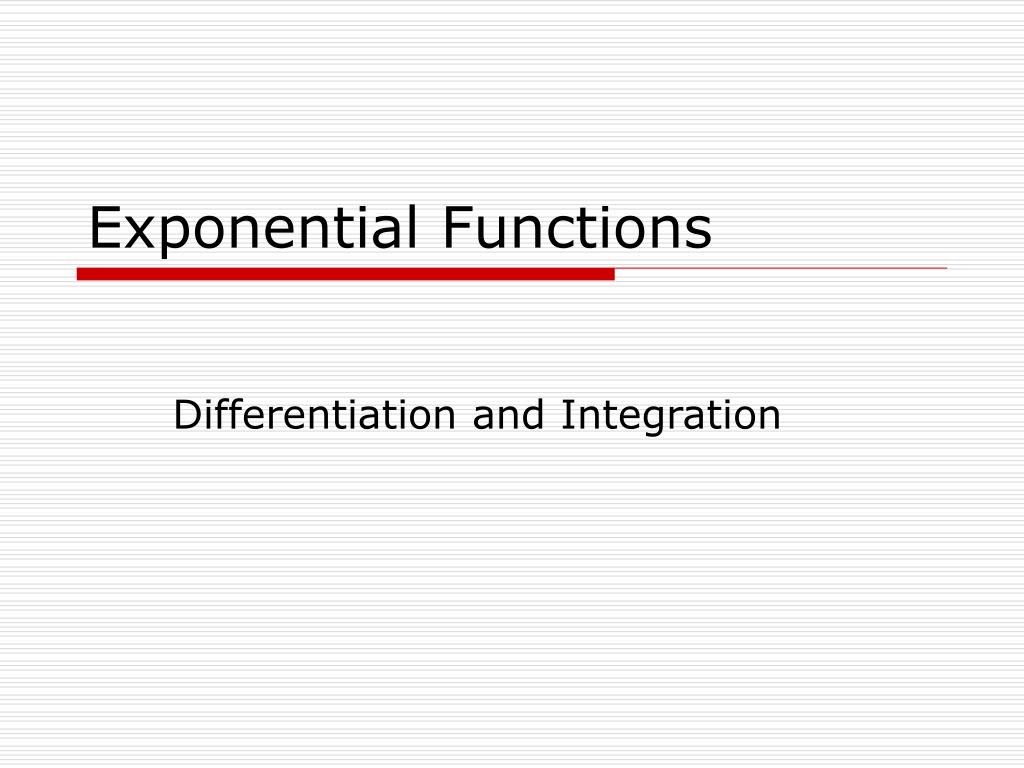 Exponential Functions

Differentiation and Integration